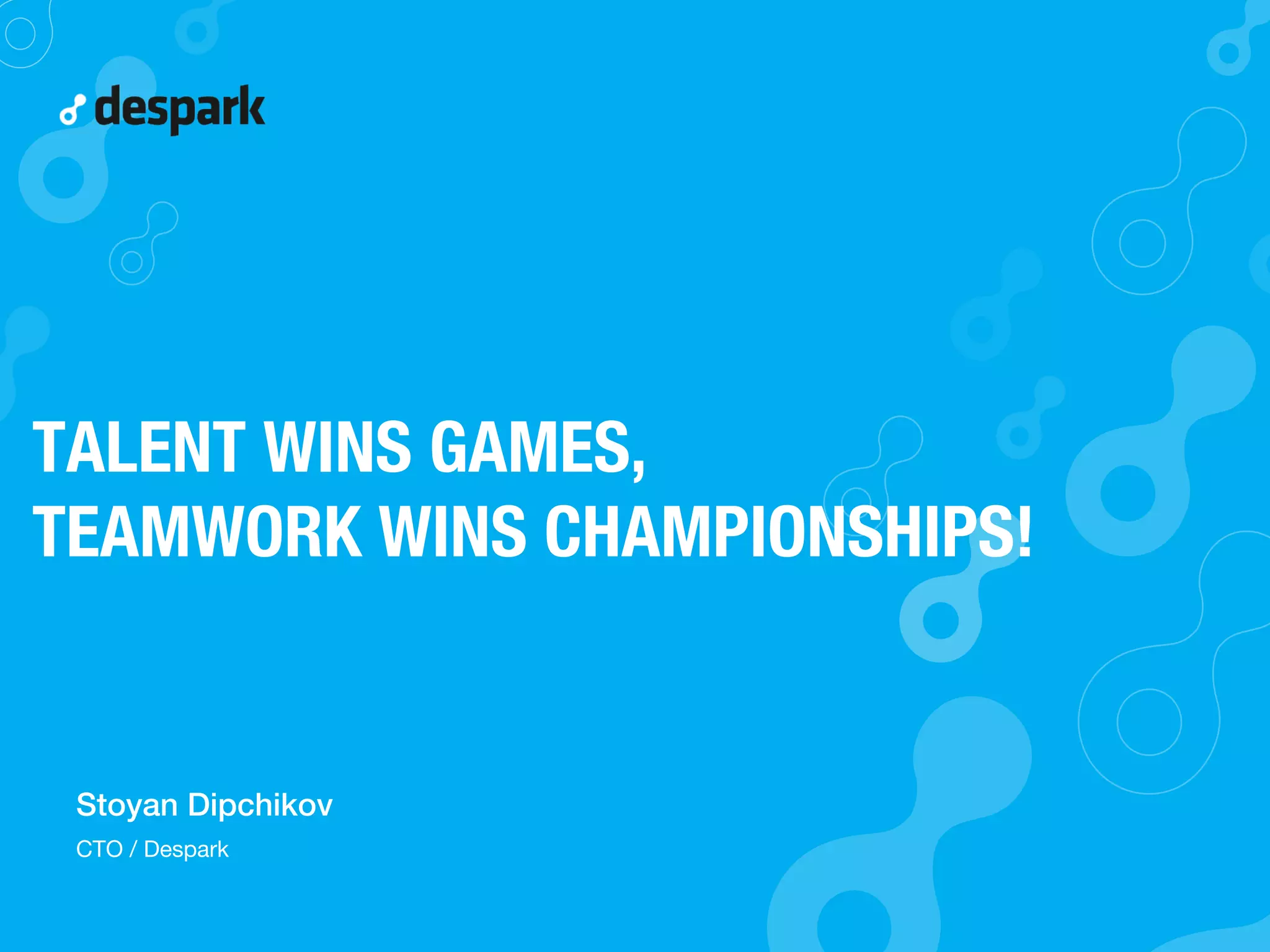 despark

TALENT WINS GAMES,
TEAMWORK WINS CHAMPIONSHIPS!

Stoyan Dipchikov

CTO / Despark